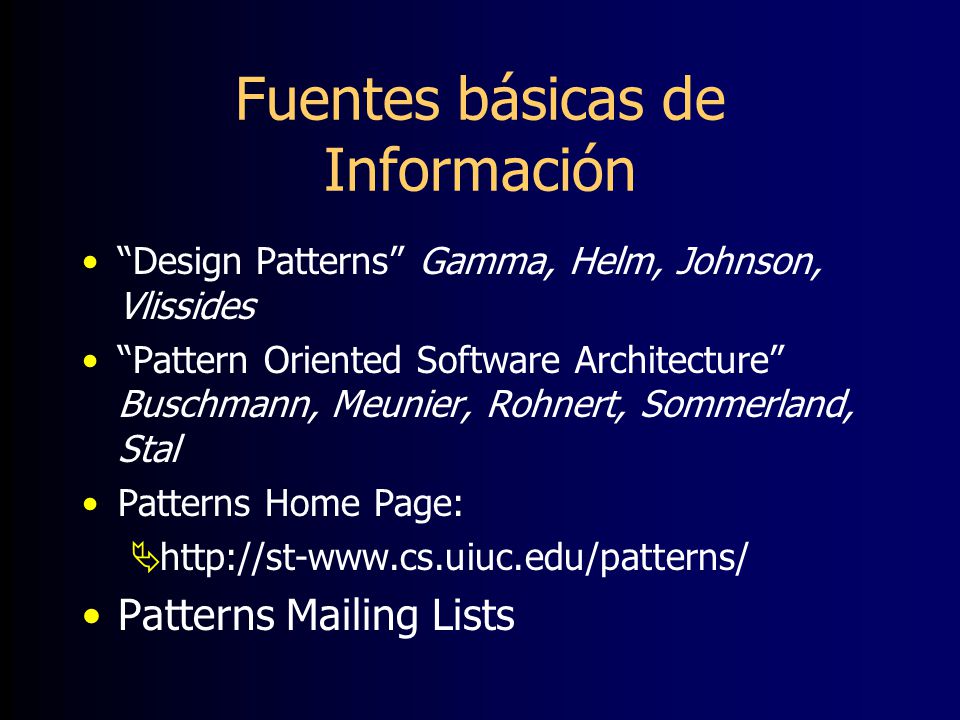 Fuentes básicas de Información

• “Design Patterns” Gamma, Helm, Johnson, Vlissides

• “Pattern Oriented Software Architecture” Buschmann, Meunier, Rohnert, Sommerland, Stal

• Patterns Home Page:

http://st-www.cs.uiuc.edu/patterns/

• Patterns Mailing Lists